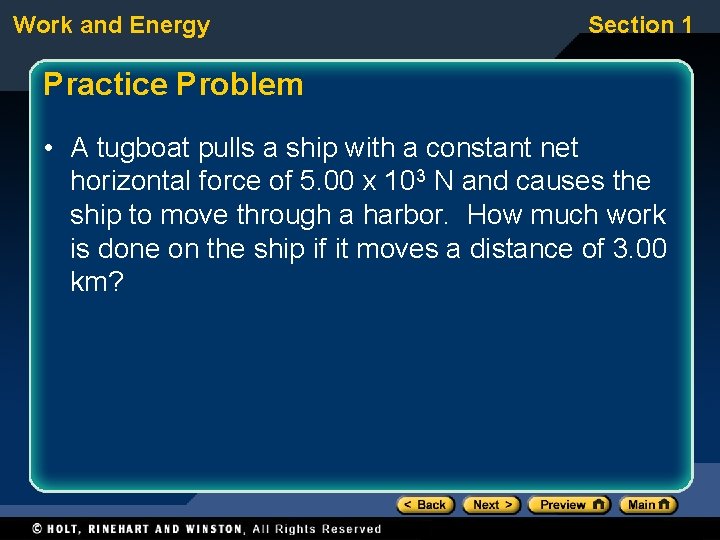 Work and Energy

Section 1

Practice Problem

• A tugboat pulls a ship with a constant net horizontal force of $5.00 \times 10^3$ N and causes the ship to move through a harbor. How much work is done on the ship if it moves a distance of 3.00 km?

< Back Next > Preview Main

© HOLT, RINEHART AND WINSTON, All Rights Reserved